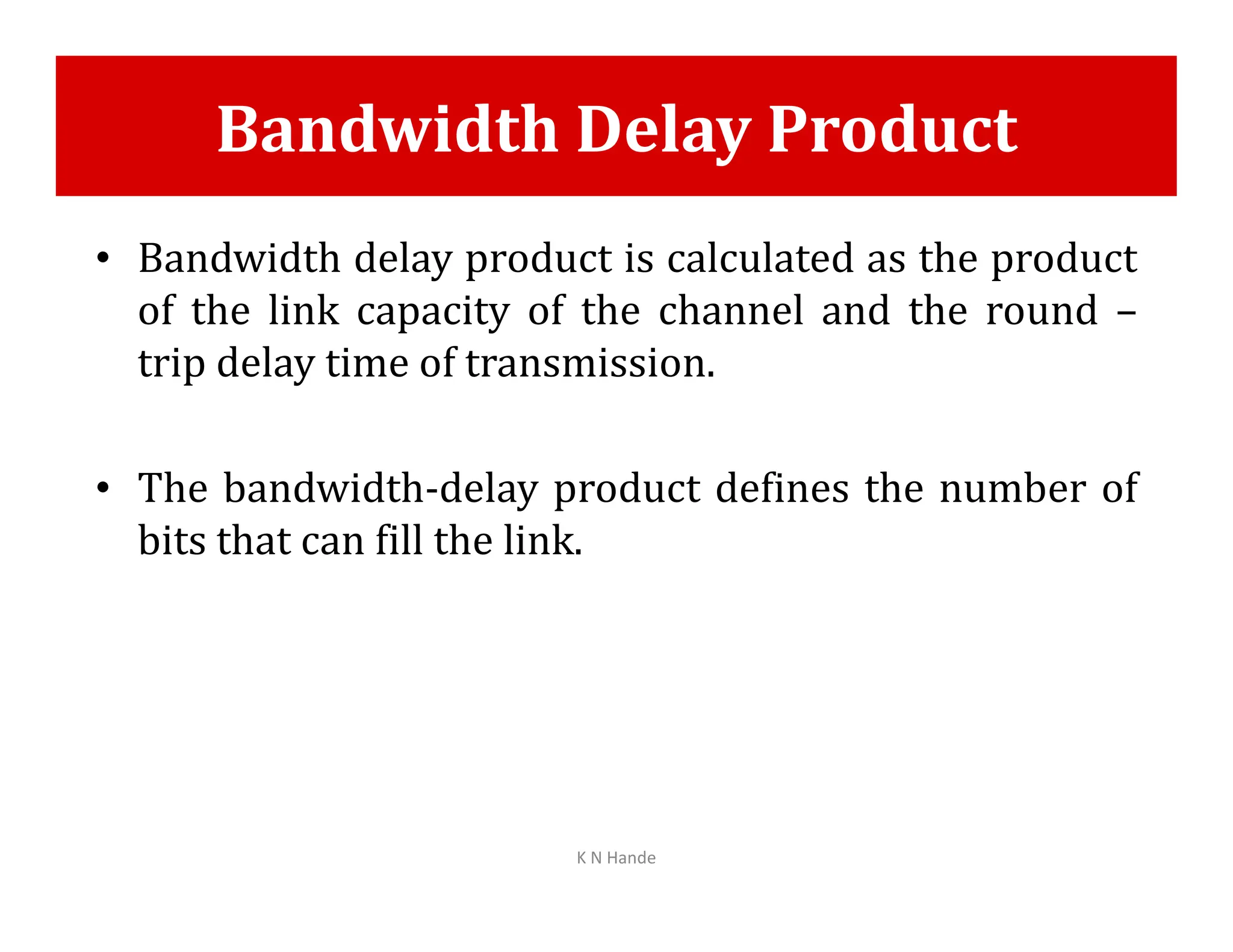 Bandwidth Delay Product

• Bandwidth delay product is calculated as the product of the link capacity of the channel and the round – trip delay time of transmission.

• The bandwidth-delay product defines the number of bits that can fill the link.

K N Hande